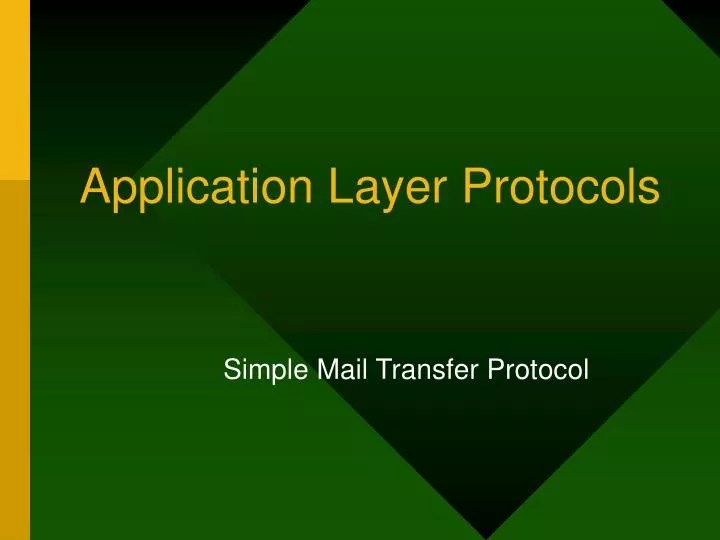 Application Layer Protocols

Simple Mail Transfer Protocol